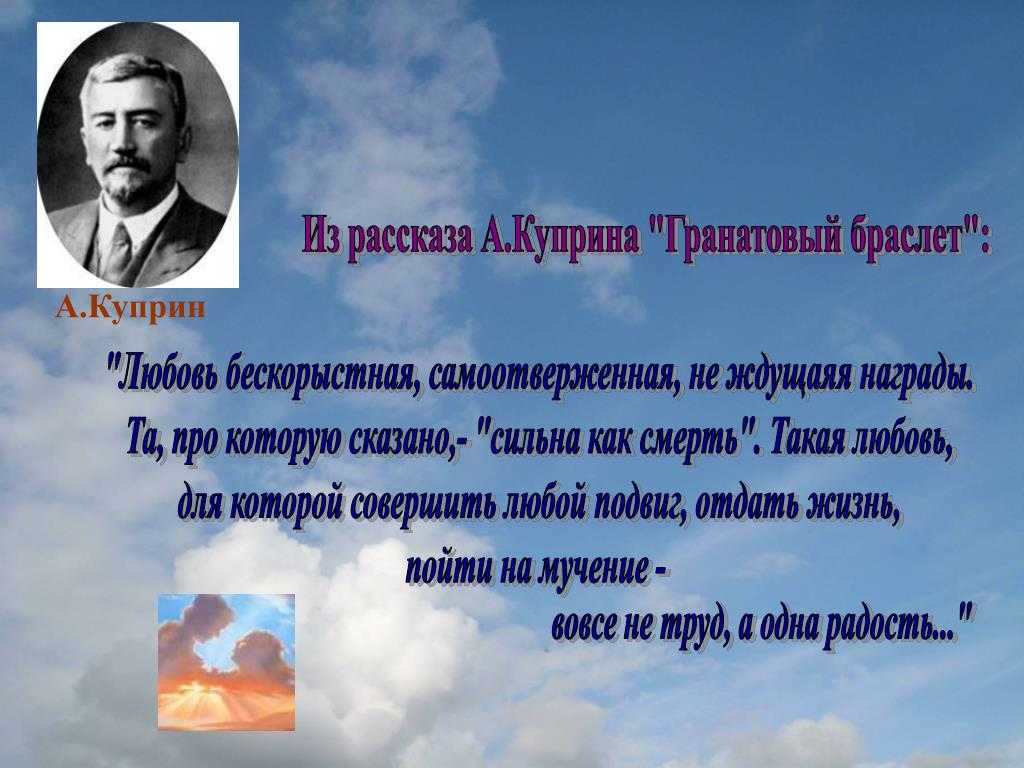 А.Куприн

Из рассказа А.Куприна "Гранатовый браслет":

"Любовь бескорыстная, самоотверженная, не ждущаяя награды. Та, про которую сказано,- "сильна как смерть". Такая любовь, для которой совершить любой подвиг, отдать жизнь, пойти на мучение - вовсе не труд, а одна радость..."